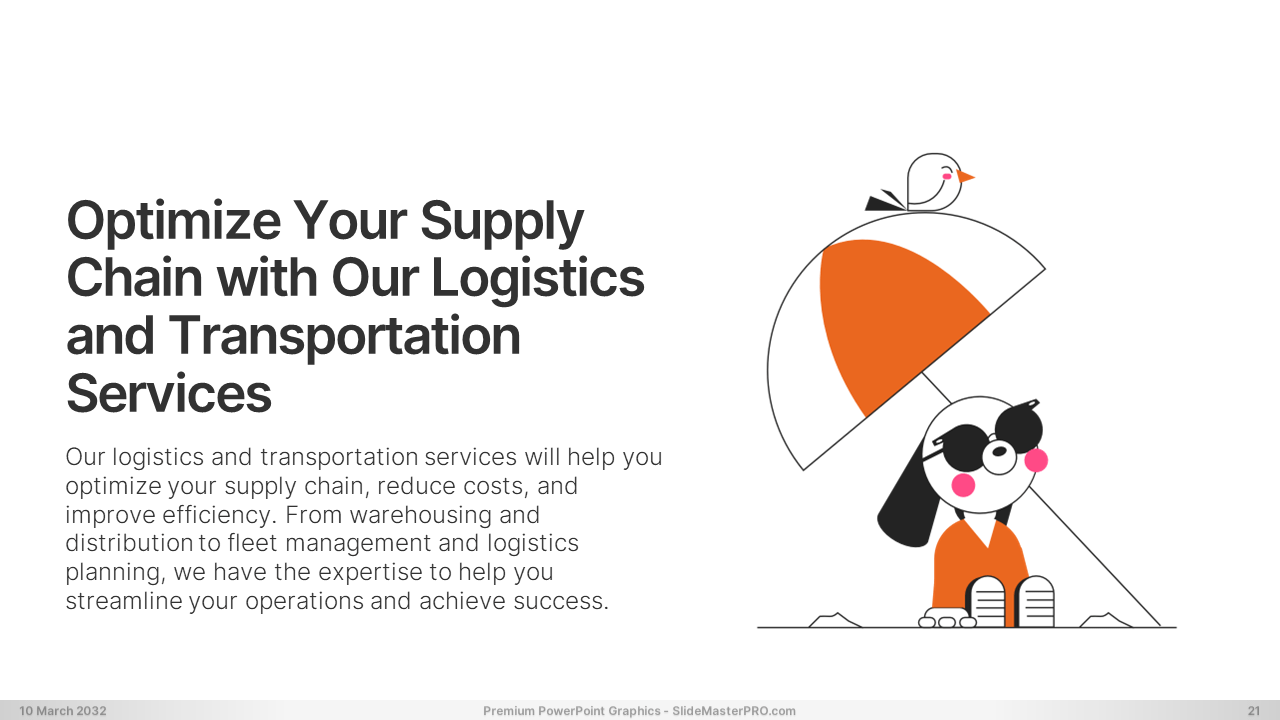 Optimize Your Supply Chain with Our Logistics and Transportation Services

Our logistics and transportation services will help you optimize your supply chain, reduce costs, and improve efficiency. From warehousing and distribution to fleet management and logistics planning, we have the expertise to help you streamline your operations and achieve success.

10 March 2032

Premium PowerPoint Graphics - SlideMasterPRO.com

21